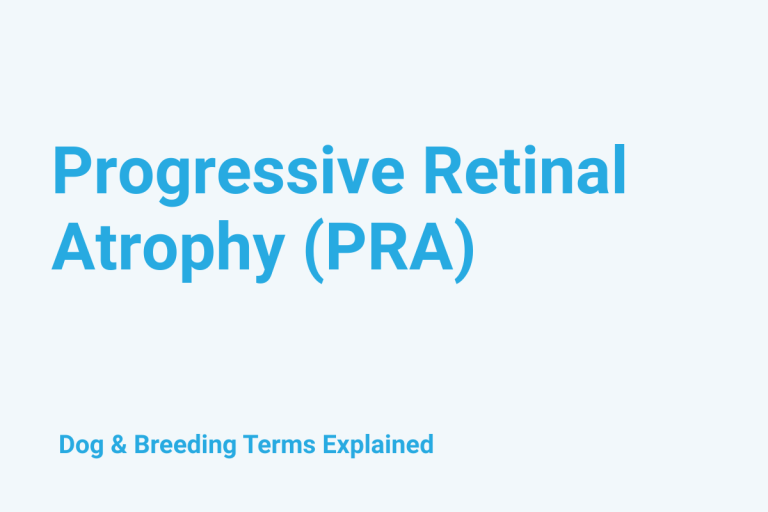 Progressive Retinal Atrophy (PRA)

Dog & Breeding Terms Explained